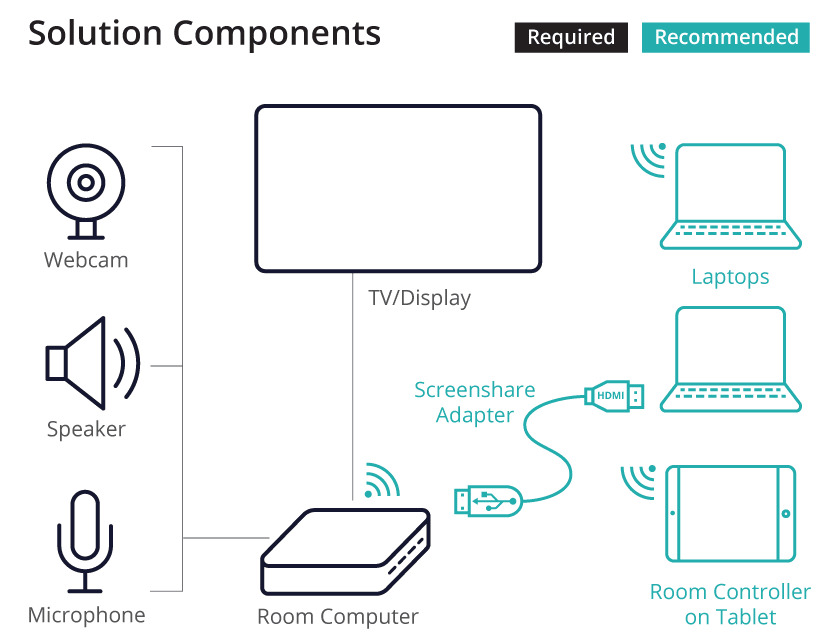 Solution Components

Required Recommended

Webcam

Speaker

Microphone

TV/Display

Room Computer

Screenshare Adapter

HDMI

Laptops

Room Controller on Tablet